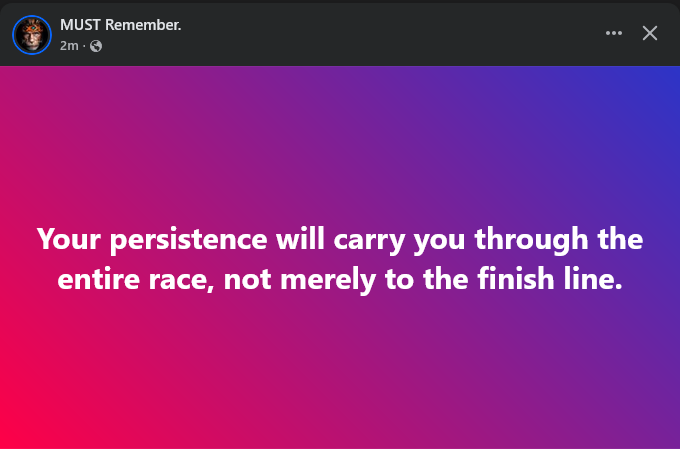 MUST Remember.
2m ·

Your persistence will carry you through the entire race, not merely to the finish line.